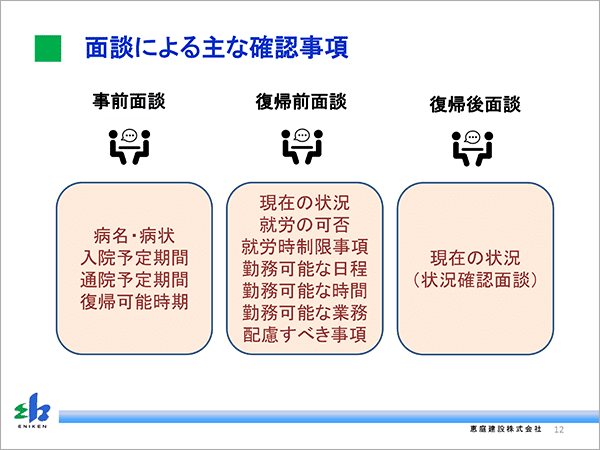 面談による主な確認事項

事前面談

病名・病状
入院予定期間
通院予定期間
復帰可能時期

復帰前面談

現在の状況
就労の可否
就労時制限事項
勤務可能な日程
勤務可能な時間
勤務可能な業務
配慮すべき事項

復帰後面談

現在の状況
（状況確認面談）

ENIKEN

恵庭建設株式会社 12